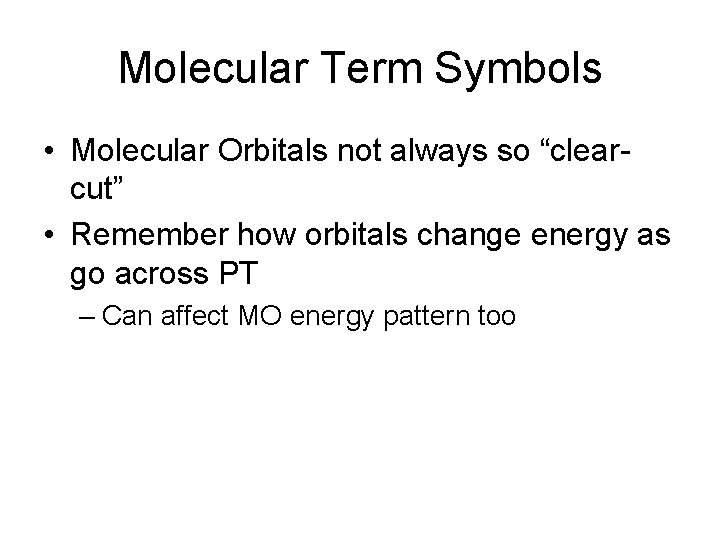 Molecular Term Symbols

• Molecular Orbitals not always so “clear-cut”
• Remember how orbitals change energy as go across PT
– Can affect MO energy pattern too